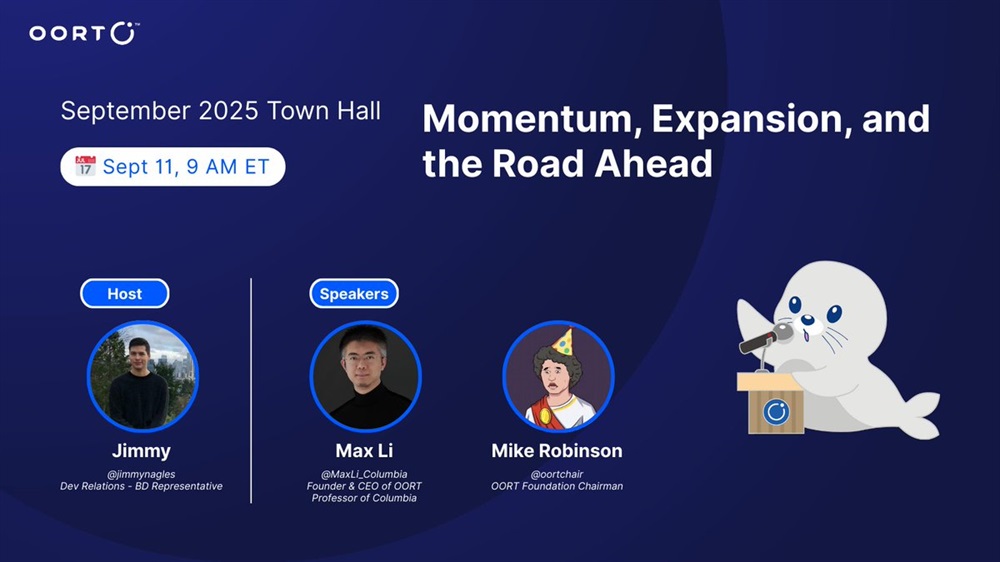 OORT

September 2025 Town Hall

Sept 11, 9 AM ET

Momentum, Expansion, and the Road Ahead

Host

Jimmy
@jimmynagles
Dev Relations - BD Representative

Speakers

Max Li
@MaxLi_Columbia
Founder & CEO of OORT
Professor of Columbia

Mike Robinson
@oortchair
OORT Foundation Chairman